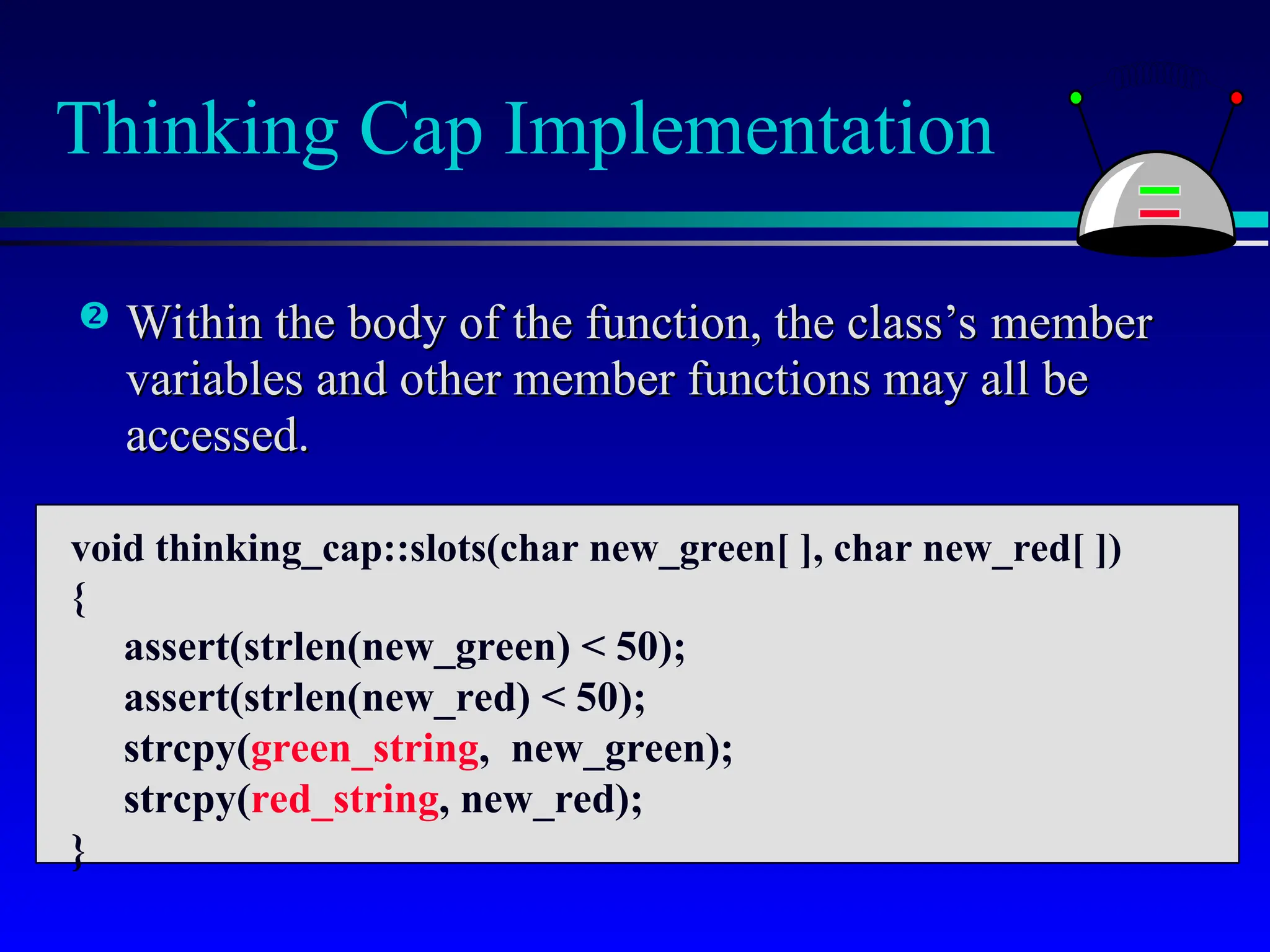 Thinking Cap Implementation

❷ Within the body of the function, the class's member variables and other member functions may all be accessed.

void thinking_cap::slots(char new_green[ ], char new_red[ ])
{
    assert(strlen(new_green) < 50);
    assert(strlen(new_red) < 50);
    strcpy(green_string,  new_green);
    strcpy(red_string, new_red);
}